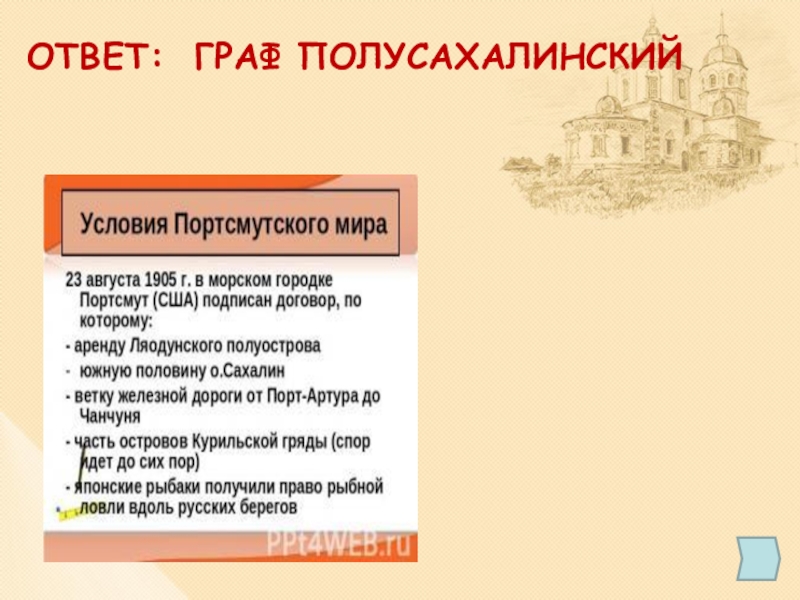 ОТВЕТ: ГРАФ ПОЛУСАХАЛИНСКИЙ

Условия Портсмутского мира

23 августа 1905 г. в морском городке Портсмут (США) подписан договор, по которому:

- аренду Ляодунского полуострова
- южную половину о.Сахалин
- ветку железной дороги от Порт-Артура до Чанчуня
- часть островов Курильской гряды (спор идет до сих пор)
- японские рыбаки получили право рыбной ловли вдоль русских берегов

PPt4WEB.ru